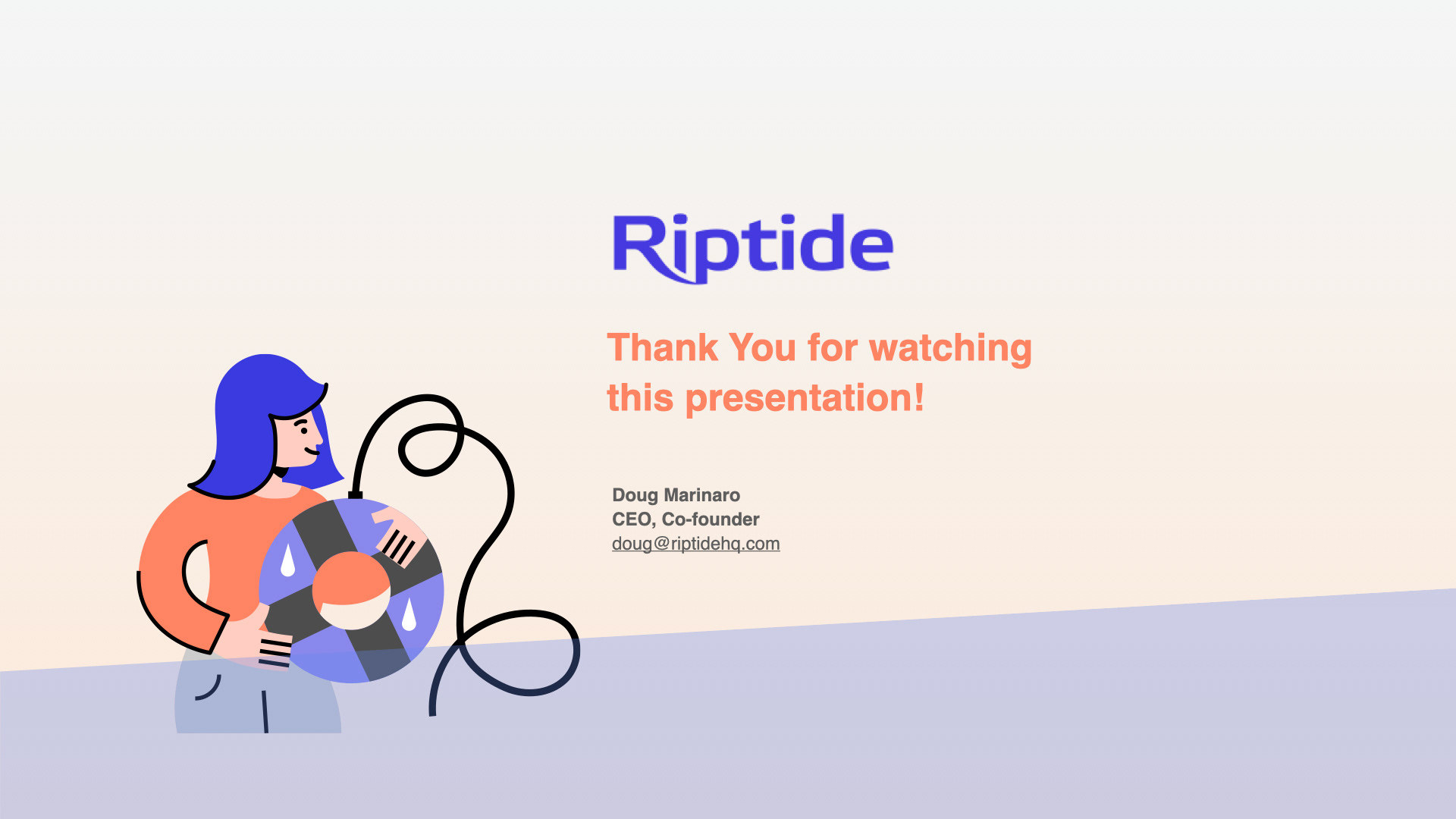 Riptide

Thank You for watching this presentation!

Doug Marinaro
CEO, Co-founder
doug@riptidehq.com